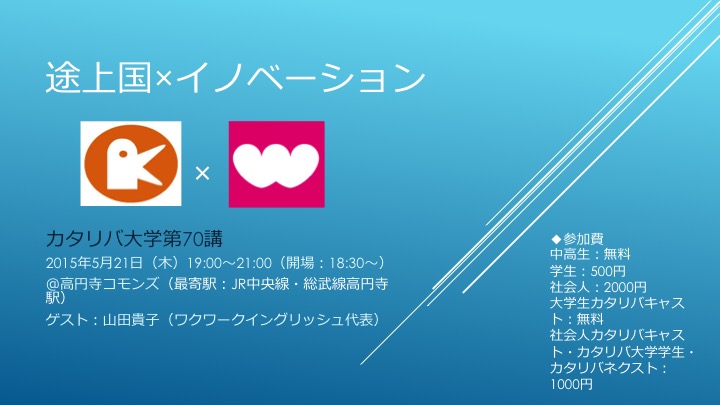 途上国×イノベーション

×

カタリバ大学第70講

2015年5月21日（木）19:00～21:00（開場：18:30～）

@高円寺コモンズ（最寄駅：JR中央線・総武線高円寺駅）

ゲスト：山田貴子（ワクワークイングリッシュ代表）

◆参加費
中高生：無料
学生：500円
社会人：2000円
大学生カタリバキャスト：無料
社会人カタリバキャスト・カタリバ大学学生・カタリバネクスト：1000円